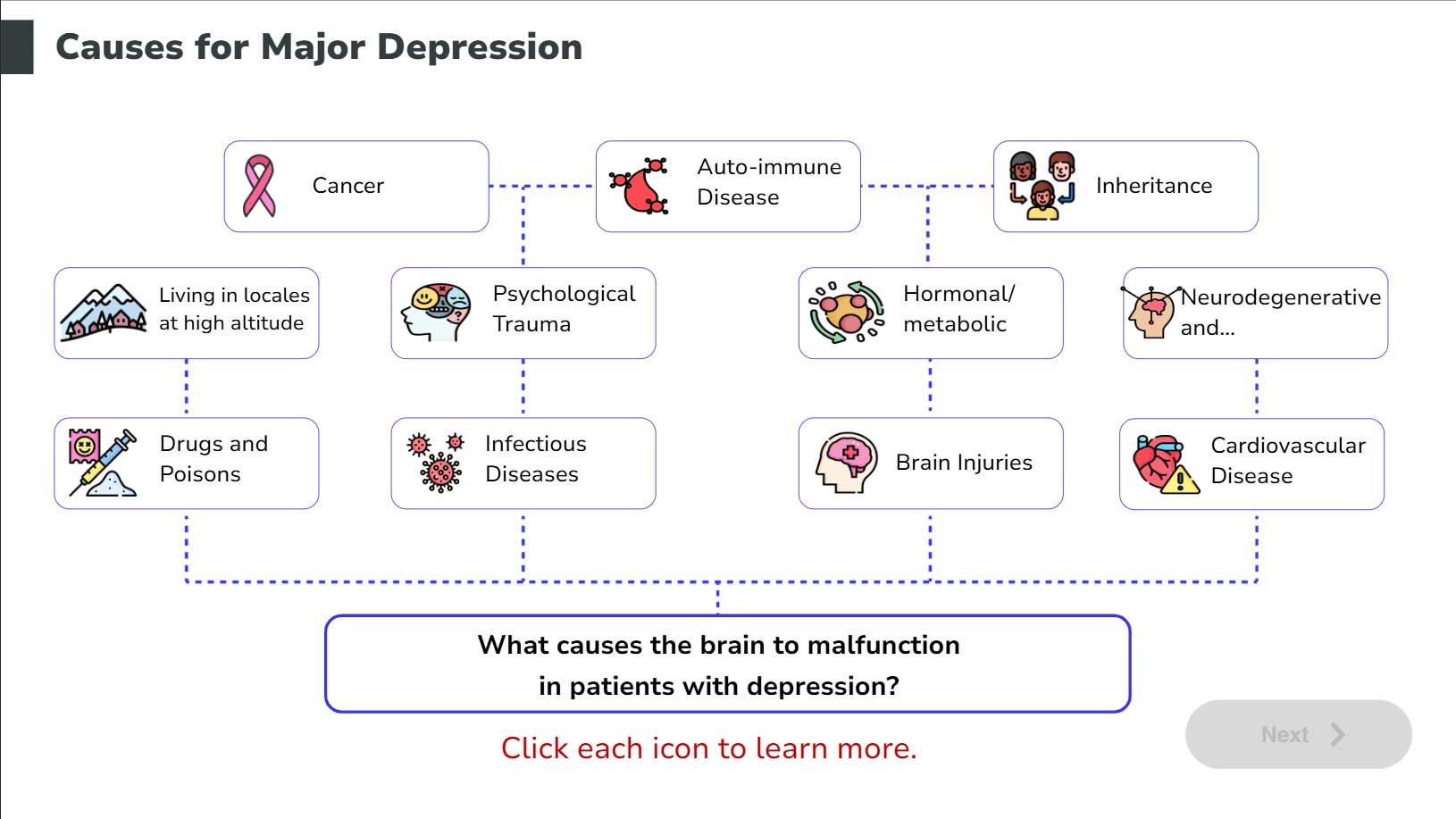 Causes for Major Depression

Cancer

Auto-immune Disease

Inheritance

Living in locales at high altitude

Psychological Trauma

Hormonal/ metabolic

Neurodegenerative and...

Drugs and Poisons

Infectious Diseases

Brain Injuries

Cardiovascular Disease

What causes the brain to malfunction in patients with depression?

Click each icon to learn more.

Next